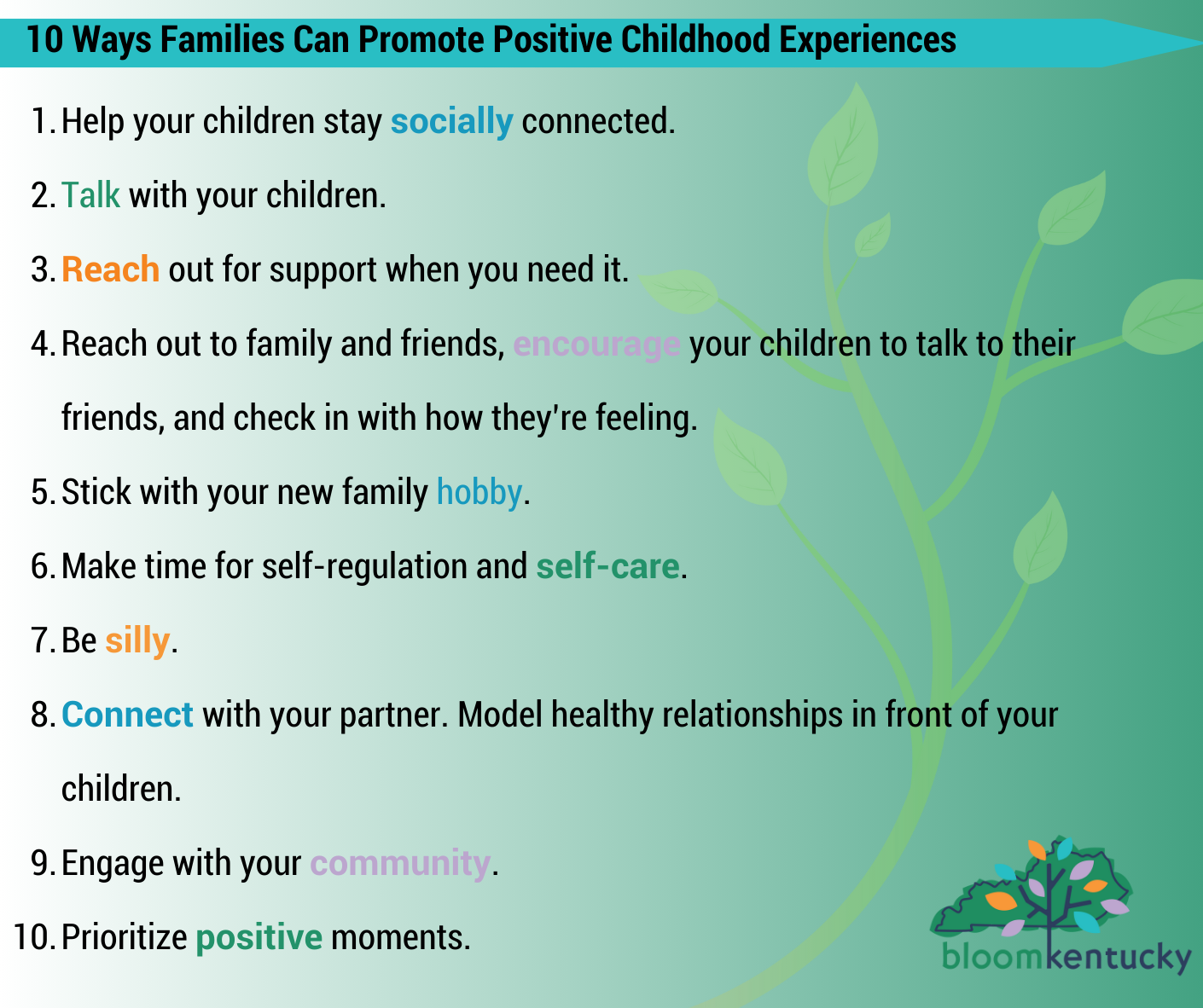 10 Ways Families Can Promote Positive Childhood Experiences

1. Help your children stay socially connected.

2. Talk with your children.

3. Reach out for support when you need it.

4. Reach out to family and friends, encourage your children to talk to their friends, and check in with how they're feeling.

5. Stick with your new family hobby.

6. Make time for self-regulation and self-care.

7. Be silly.

8. Connect with your partner. Model healthy relationships in front of your children.

9. Engage with your community.

10. Prioritize positive moments.

bloomkentucky